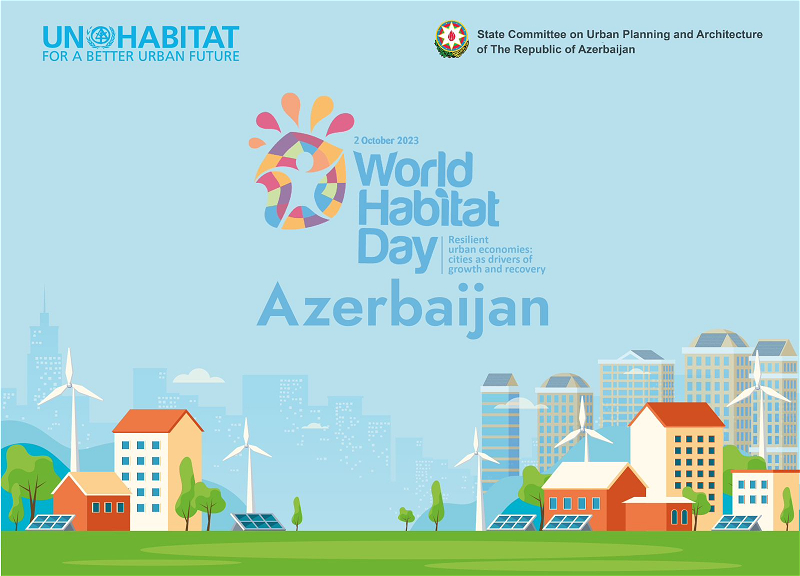 UN HABITAT
FOR A BETTER URBAN FUTURE

State Committee on Urban Planning and Architecture of The Republic of Azerbaijan

2 October 2023
World Habitat Day
Resilient urban economies: cities as drivers of growth and recovery

Azerbaijan